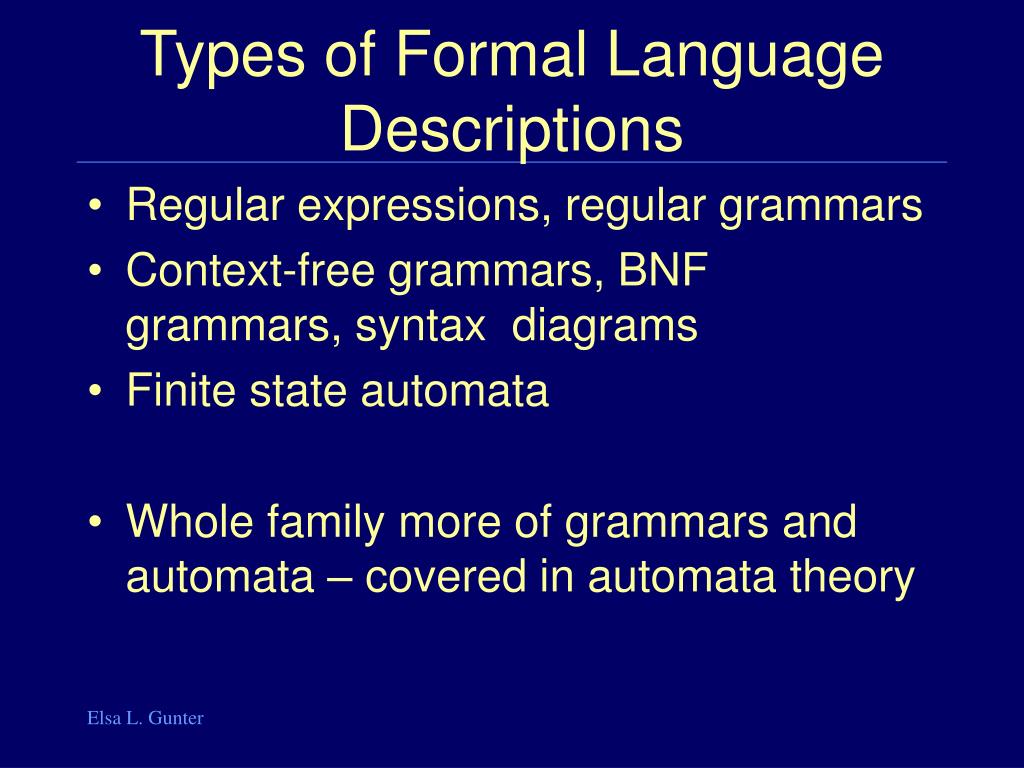 Types of Formal Language Descriptions

• Regular expressions, regular grammars
• Context-free grammars, BNF grammars, syntax diagrams
• Finite state automata

• Whole family more of grammars and automata – covered in automata theory

Elsa L. Gunter